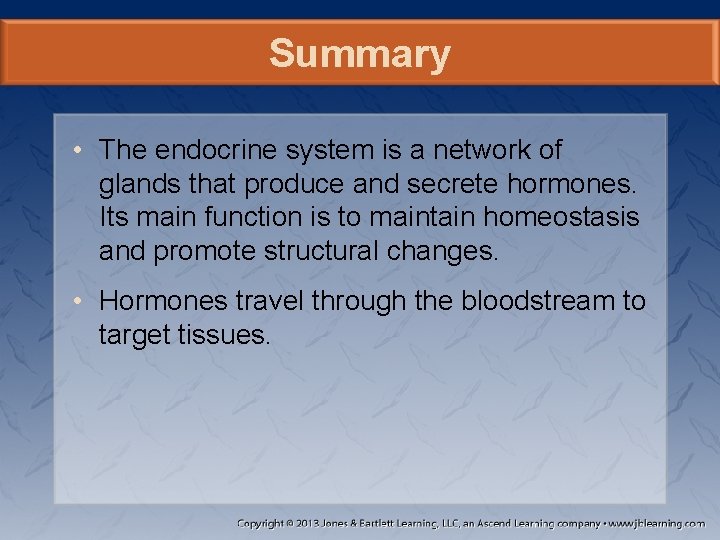 Summary

• The endocrine system is a network of glands that produce and secrete hormones. Its main function is to maintain homeostasis and promote structural changes.

• Hormones travel through the bloodstream to target tissues.

Copyright © 2013 Jones & Bartlett Learning, LLC, an Ascend Learning company • www.jblearning.com